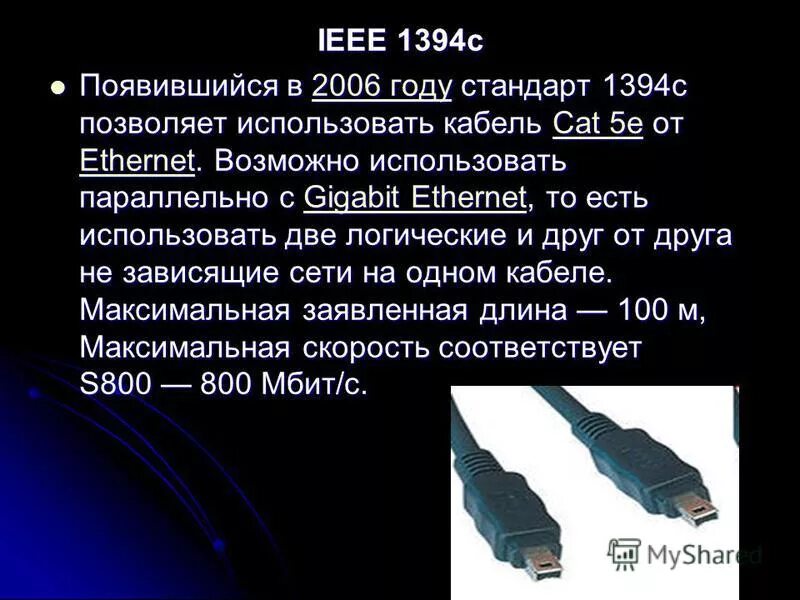 IEEE 1394c

Появившийся в 2006 году стандарт 1394c позволяет использовать кабель Cat 5e от Ethernet. Возможно использовать параллельно с Gigabit Ethernet, то есть использовать две логические и друг от друга не зависящие сети на одном кабеле. Максимальная заявленная длина — 100 м, Максимальная скорость соответствует S800 — 800 Мбит/с.

MyShared